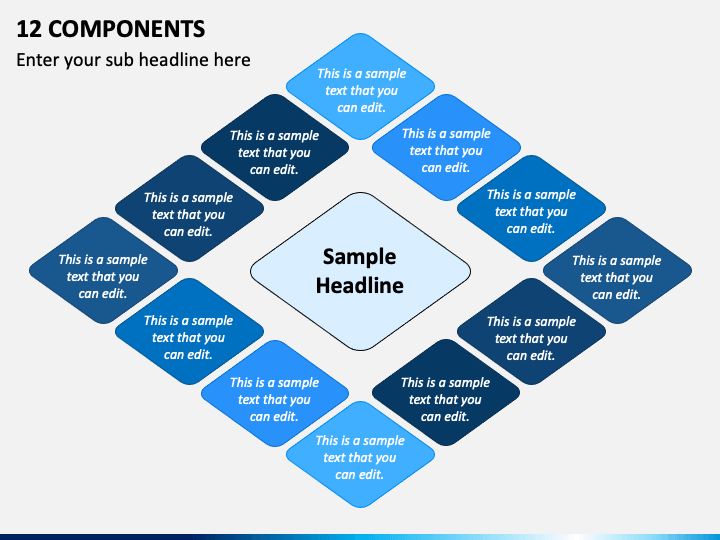 12 COMPONENTS

Enter your sub headline here

This is a sample text that you can edit.

This is a sample text that you can edit.

This is a sample text that you can edit.

This is a sample text that you can edit.

This is a sample text that you can edit.

This is a sample text that you can edit.

Sample Headline

This is a sample text that you can edit.

This is a sample text that you can edit.

This is a sample text that you can edit.

This is a sample text that you can edit.

This is a sample text that you can edit.

This is a sample text that you can edit.